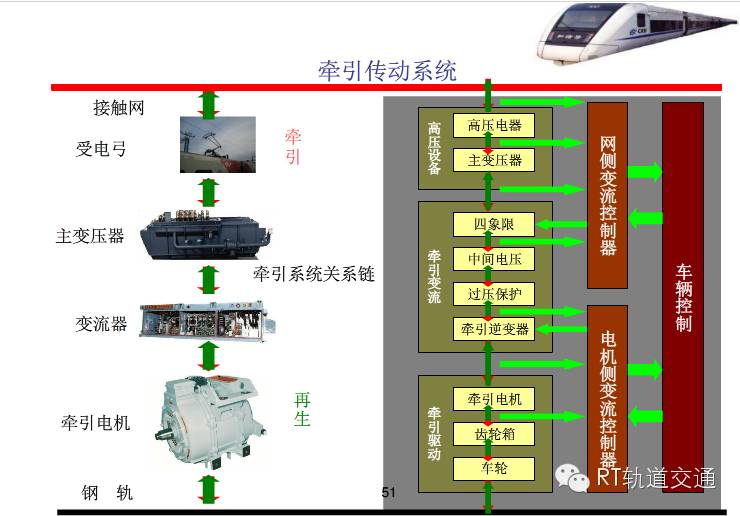 牵引传动系统

接触网

受电弓

牵引

主变压器

牵引系统关系链

变流器

牵引电机

再生

钢 轨

高压设备

高压电器

主变压器

牵引变流

四象限

中间电压

过压保护

牵引逆变器

牵引驱动

牵引电机

齿轮箱

车轮

网侧变流控制器

电机侧变流控制器

车辆控制

51

RT轨道交通